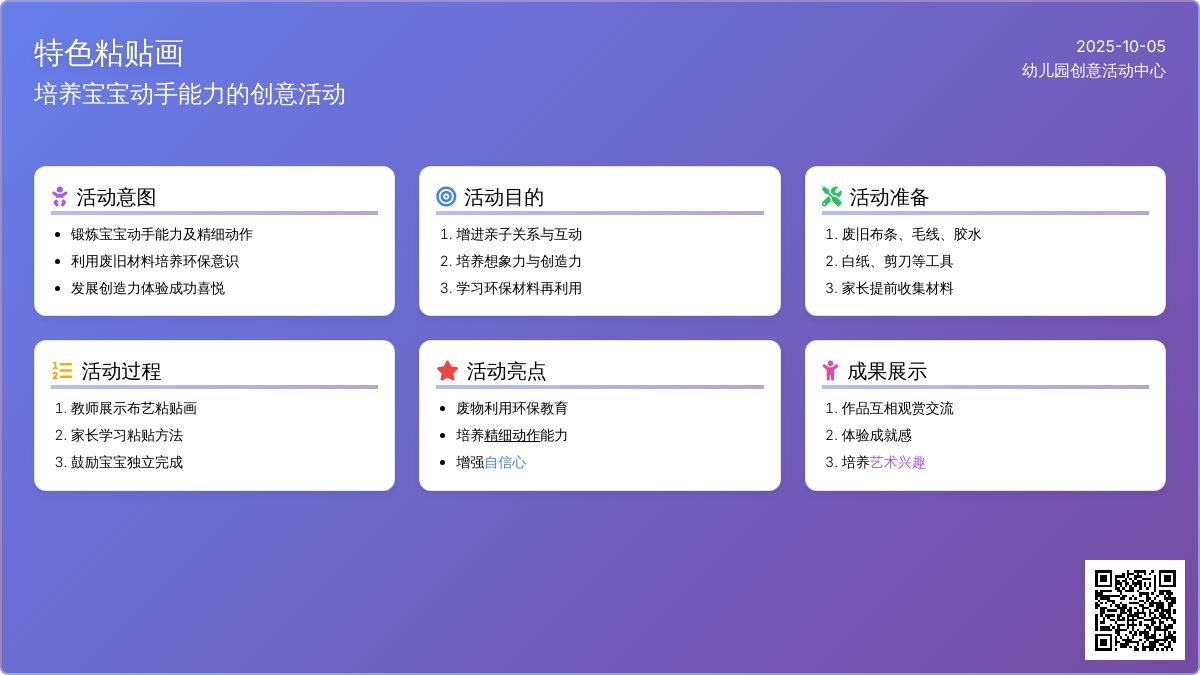 特色粘贴画
培养宝宝动手能力的创意活动

2025-10-05
幼儿园创意活动中心

活动意图
- 锻炼宝宝动手能力及精细动作
- 利用废旧材料培养环保意识
- 发展创造力体验成功喜悦

活动目的
1. 增进亲子关系与互动
2. 培养想象力与创造力
3. 学习环保材料再利用

活动准备
1. 废旧布条、毛线、胶水
2. 白纸、剪刀等工具
3. 家长提前收集材料

活动过程
1. 教师展示布艺粘贴画
2. 家长学习粘贴方法
3. 鼓励宝宝独立完成

活动亮点
- 废物利用环保教育
- 培养精细动作能力
- 增强自信心

成果展示
1. 作品互相观赏交流
2. 体验成就感
3. 培养艺术兴趣